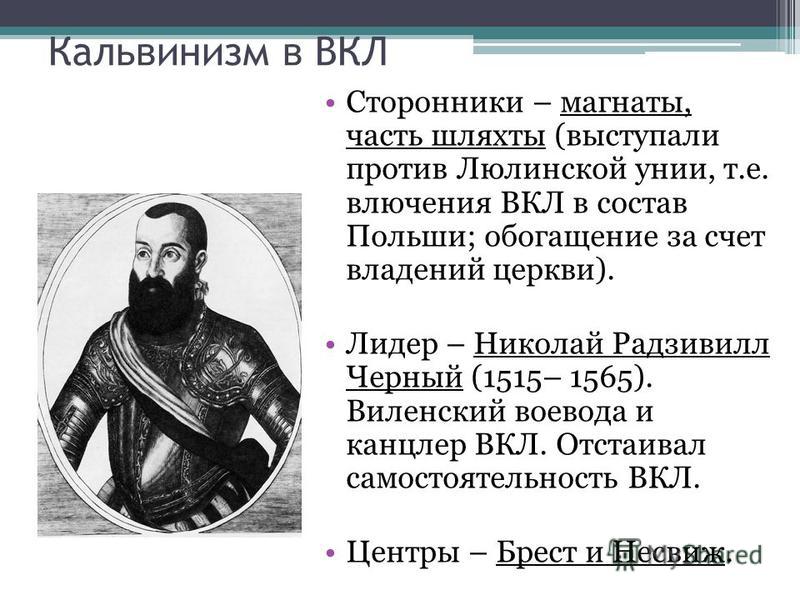 Кальвинизм в ВКЛ

• Сторонники – магнаты, часть шляхты (выступали против Люлинской унии, т.е. влючения ВКЛ в состав Польши; обогащение за счет владений церкви).

• Лидер – Николай Радзивилл Черный (1515– 1565). Виленский воевода и канцлер ВКЛ. Отстаивал самостоятельность ВКЛ.

• Центры – Брест и Несвиж.